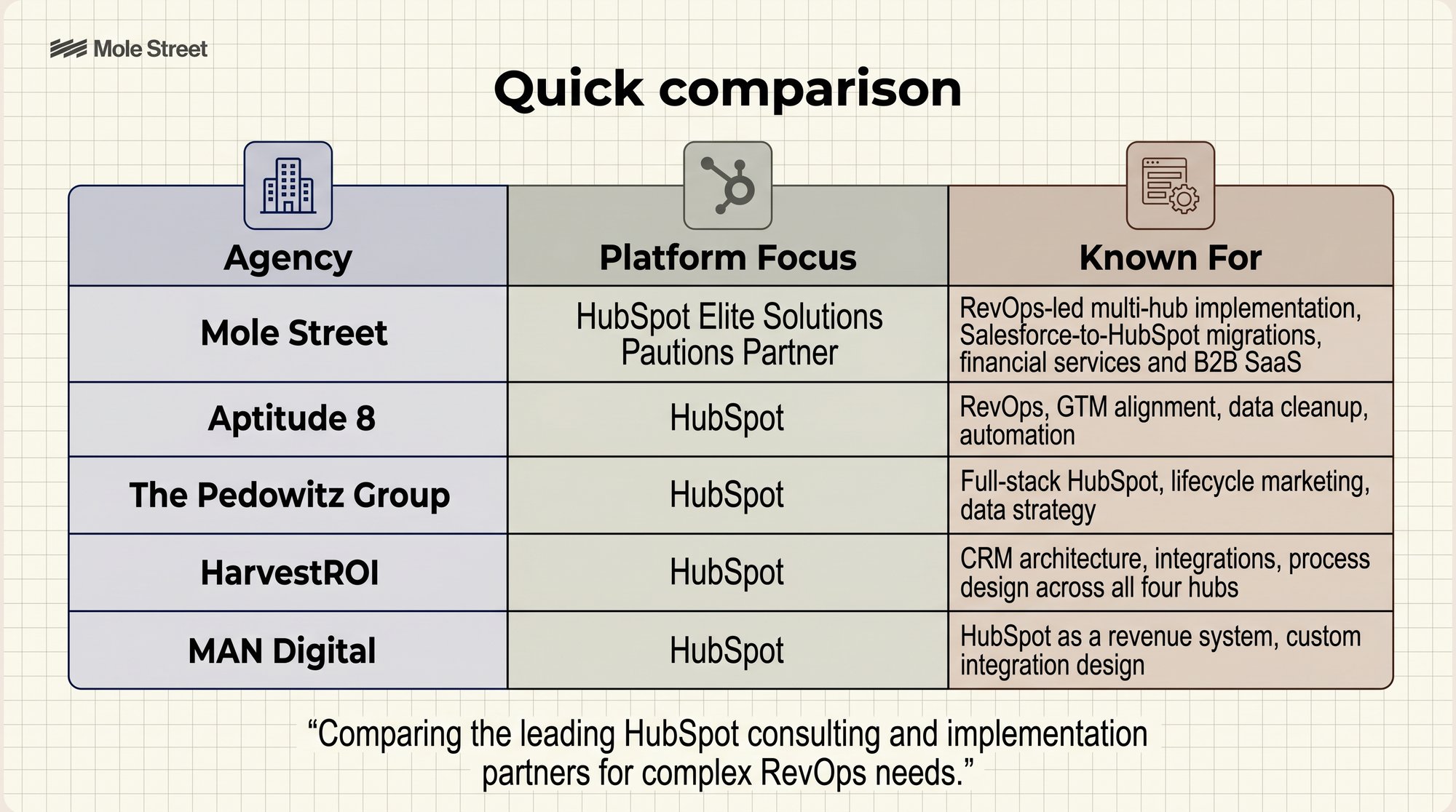 Mole Street

Quick comparison

| Agency | Platform Focus | Known For |
|---|---|---|
| Mole Street | HubSpot Elite Solutions Pautions Partner | RevOps-led multi-hub implementation, Salesforce-to-HubSpot migrations, financial services and B2B SaaS |
| Aptitude 8 | HubSpot | RevOps, GTM alignment, data cleanup, automation |
| The Pedowitz Group | HubSpot | Full-stack HubSpot, lifecycle marketing, data strategy |
| HarvestROI | HubSpot | CRM architecture, integrations, process design across all four hubs |
| MAN Digital | HubSpot | HubSpot as a revenue system, custom integration design |

“Comparing the leading HubSpot consulting and implementation partners for complex RevOps needs.”